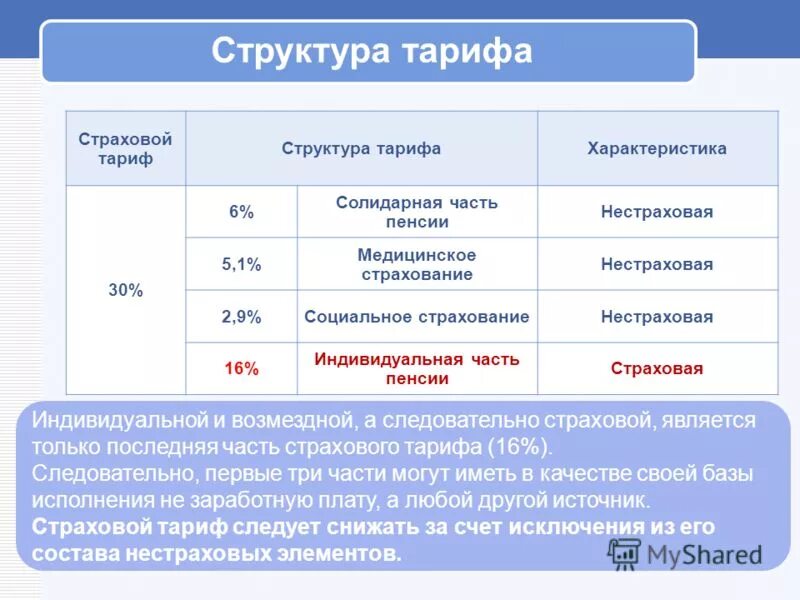 Структура тарифа

| Страховой тариф | Структура тарифа | | Характеристика |
|---|---|---|---|
| 30% | 6% | Солидарная часть пенсии | Нестраховая |
| | 5,1% | Медицинское страхование | Нестраховая |
| | 2,9% | Социальное страхование | Нестраховая |
| | 16% | Индивидуальная часть пенсии | Страховая |

Индивидуальной и возмездной, а следовательно страховой, является только последняя часть страхового тарифа (16%).
Следовательно, первые три части могут иметь в качестве своей базы исполнения не заработную плату, а любой другой источник.
Страховой тариф следует снижать за счет исключения из его состава нестраховых элементов.

MyShared